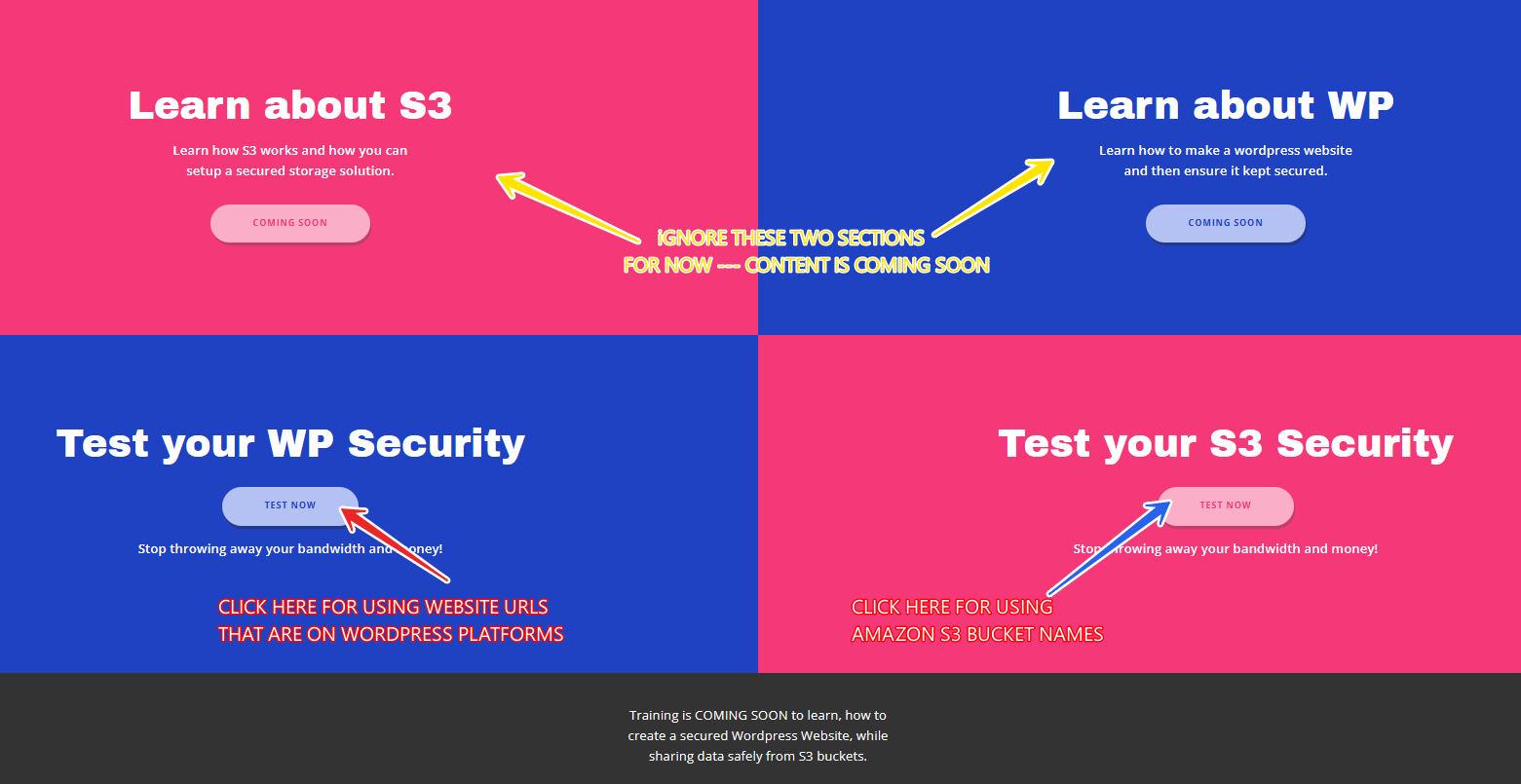 Learn about S3

Learn how S3 works and how you can setup a secured storage solution.

COMING SOON

Learn about WP

Learn how to make a wordpress website and then ensure it kept secured.

COMING SOON

IGNORE THESE TWO SECTIONS FOR NOW --- CONTENT IS COMING SOON

Test your WP Security

TEST NOW

Stop throwing away your bandwidth and money!

CLICK HERE FOR USING WEBSITE URLS THAT ARE ON WORDPRESS PLATFORMS

Test your S3 Security

TEST NOW

Stop throwing away your bandwidth and money!

CLICK HERE FOR USING AMAZON S3 BUCKET NAMES

Training is COMING SOON to learn, how to create a secured Wordpress Website, while sharing data safely from S3 buckets.